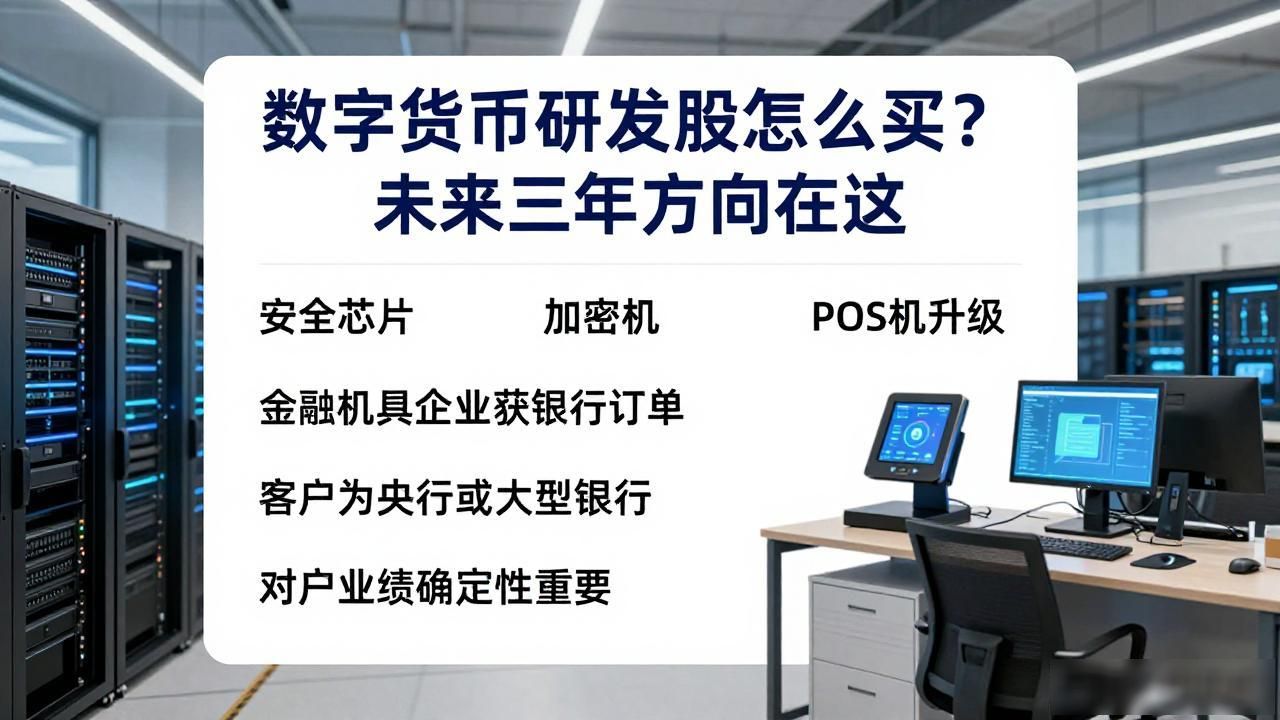 数字货币研发股怎么买？
未来三年方向在这

安全芯片 加密机 POS机升级

金融机具企业获银行订单

客户为央行或大型银行

对户业绩确定性重要